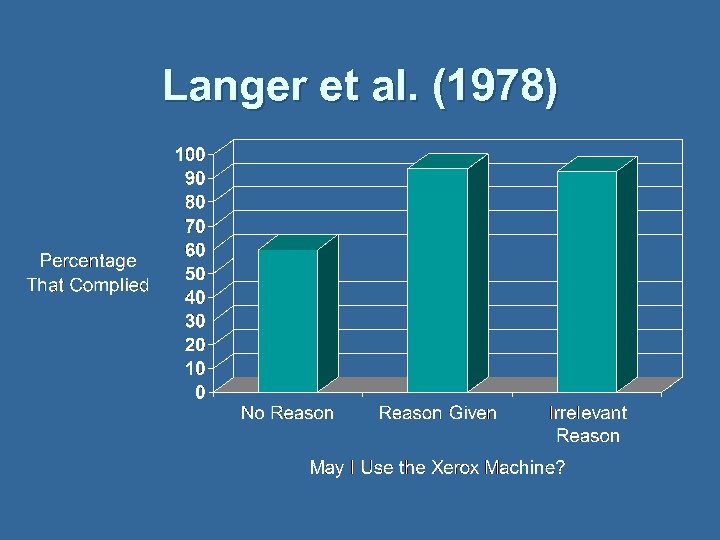 Langer et al. (1978)

Percentage That Complied

100
90
80
70
60
50
40
30
20
10
0

No Reason
Reason Given
Irrelevant Reason

May I Use the Xerox Machine?